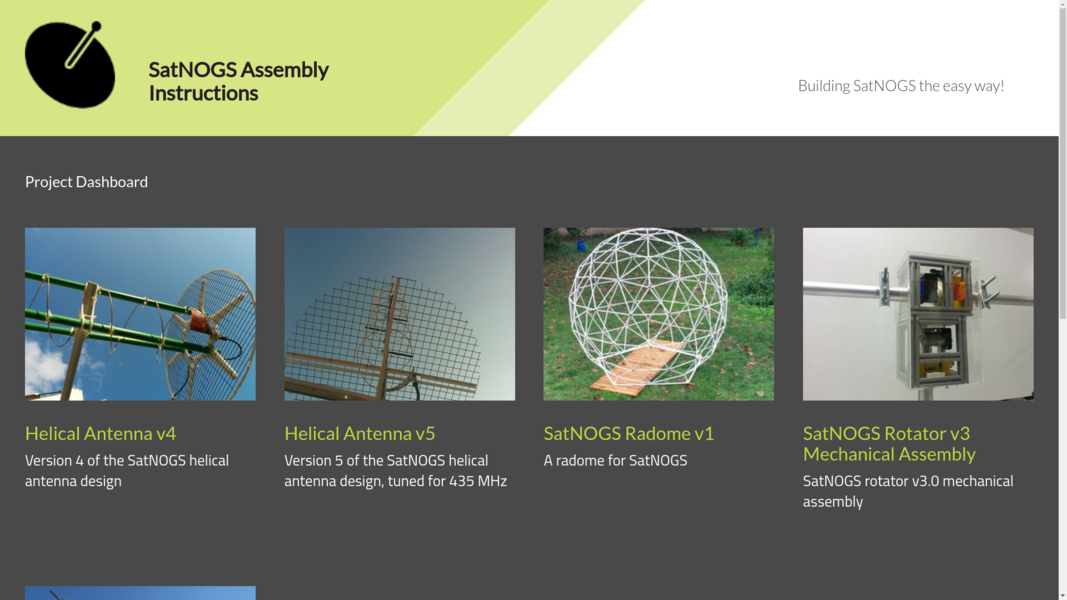 SatNOGS Assembly Instructions

Building SatNOGS the easy way!

Project Dashboard

Helical Antenna v4

Version 4 of the SatNOGS helical antenna design

Helical Antenna v5

Version 5 of the SatNOGS helical antenna design, tuned for 435 MHz

SatNOGS Radome v1

A radome for SatNOGS

SatNOGS Rotator v3 Mechanical Assembly

SatNOGS rotator v3.0 mechanical assembly